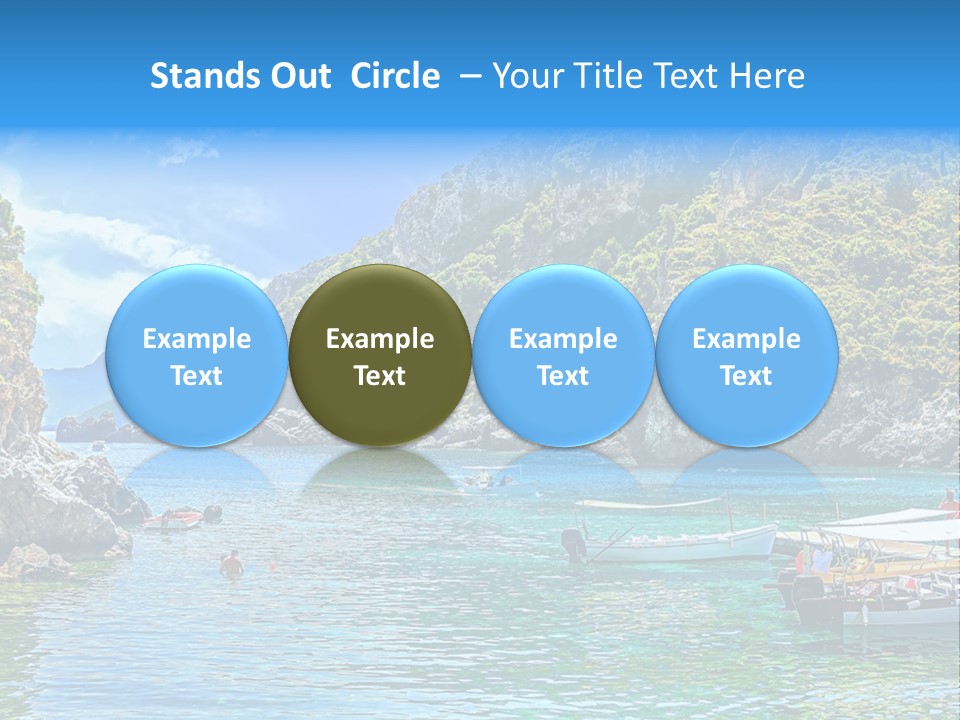 Stands Out Circle – Your Title Text Here

Example Text

Example Text

Example Text

Example Text